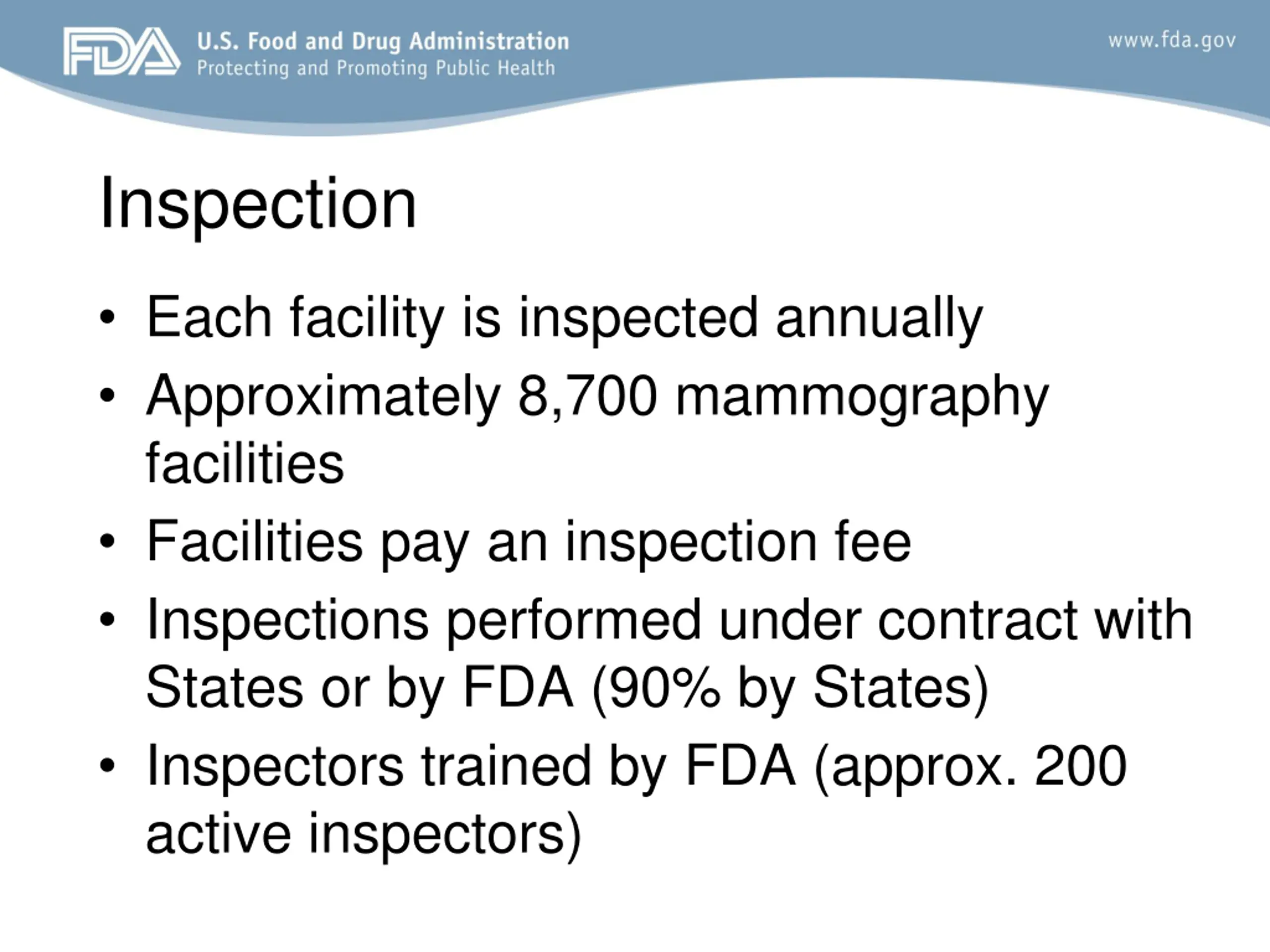 FDA U.S. Food and Drug Administration
Protecting and Promoting Public Health

www.fda.gov

Inspection

• Each facility is inspected annually
• Approximately 8,700 mammography facilities
• Facilities pay an inspection fee
• Inspections performed under contract with States or by FDA (90% by States)
• Inspectors trained by FDA (approx. 200 active inspectors)